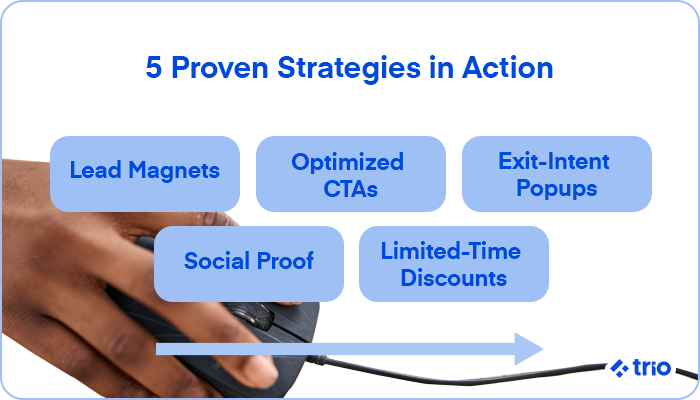 5 Proven Strategies in Action

Lead Magnets

Optimized CTAs

Exit-Intent Popups

Social Proof

Limited-Time Discounts

trio